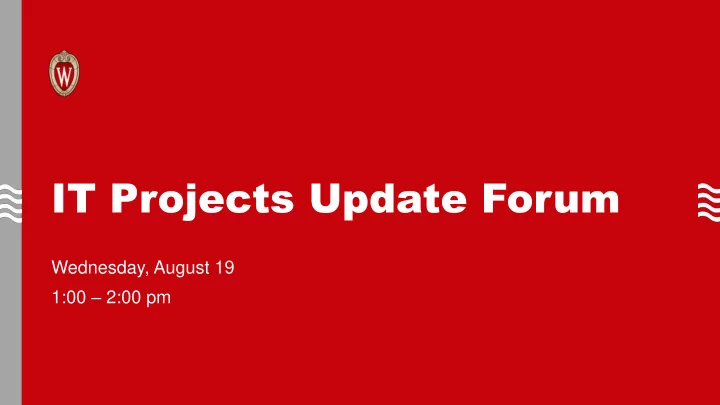 W

IT Projects Update Forum

Wednesday, August 19

1:00 – 2:00 pm